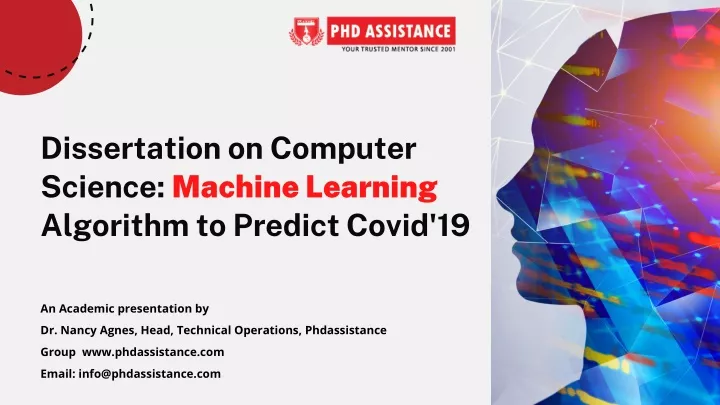 PHD ASSISTANCE
YOUR TRUSTED MENTOR SINCE 2001

Dissertation on Computer Science: Machine Learning Algorithm to Predict Covid'19

An Academic presentation by
Dr. Nancy Agnes, Head, Technical Operations, Phdassistance Group www.phdassistance.com
Email: info@phdassistance.com